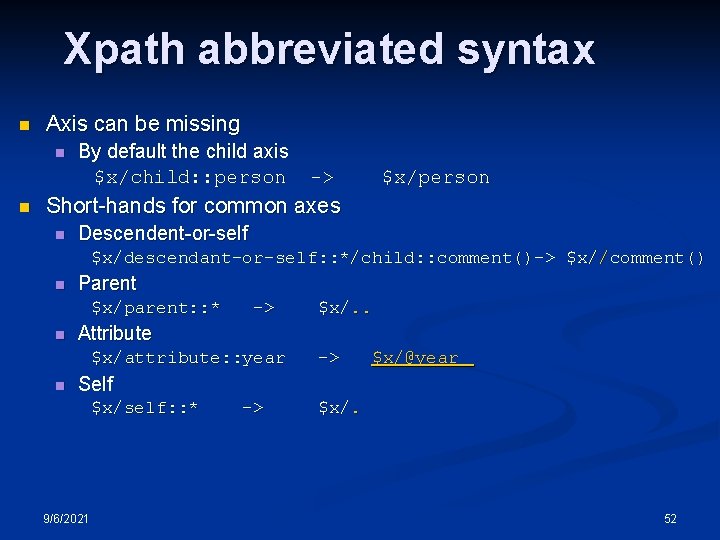 Xpath abbreviated syntax

Axis can be missing

By default the child axis

$x/child::person -> $x/person

Short-hands for common axes

Descendent-or-self

$x/descendant-or-self::*/child::comment()-> $x//comment()

Parent

$x/parent::* -> $x/..

Attribute

$x/attribute::year -> $x/@year

Self

$x/self::* -> $x/.

9/6/2021

52